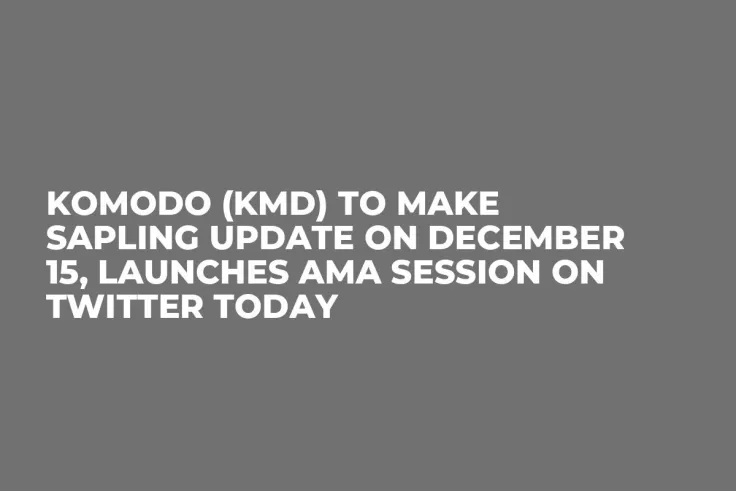 KOMODO (KMD) TO MAKE SAPLING UPDATE ON DECEMBER 15, LAUNCHES AMA SESSION ON TWITTER TODAY